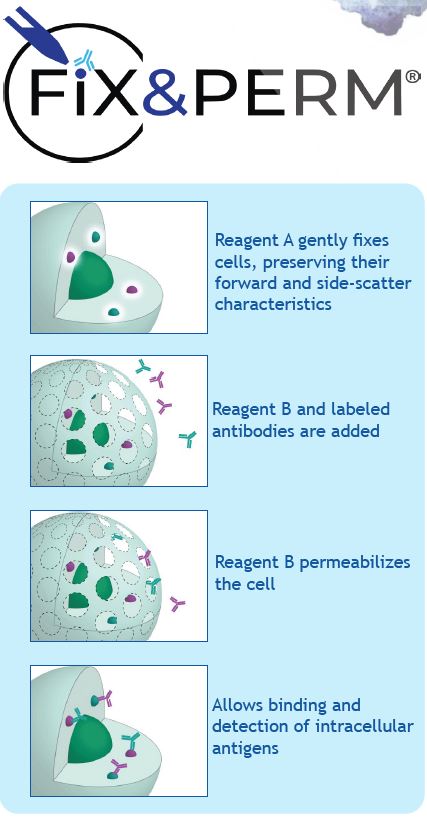 FIX&PERM®

Reagent A gently fixes cells, preserving their forward and side-scatter characteristics

Reagent B and labeled antibodies are added

Reagent B permeabilizes the cell

Allows binding and detection of intracellular antigens